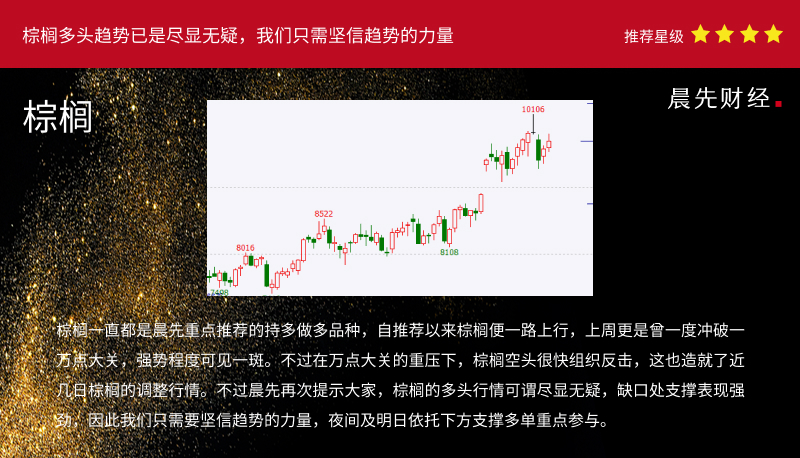 棕榈多头趋势已是尽显无疑，我们只需坚信趋势的力量

推荐星级

棕榈

晨先财经.

10106

8522

8016

8108

7498

棕榈一直都是晨先重点推荐的持多做多品种，自推荐以来棕榈便一路上行，上周更是曾一度冲破一万点大关，强势程度可见一斑。不过在万点大关的重压下，棕榈空头很快组织反击，这也造就了近几日棕榈的调整行情。不过晨先再次提示大家，棕榈的多头行情可谓尽显无疑，缺口处支撑表现强劲，因此我们只需要坚信趋势的力量，夜间及明日依托下方支撑多单重点参与。